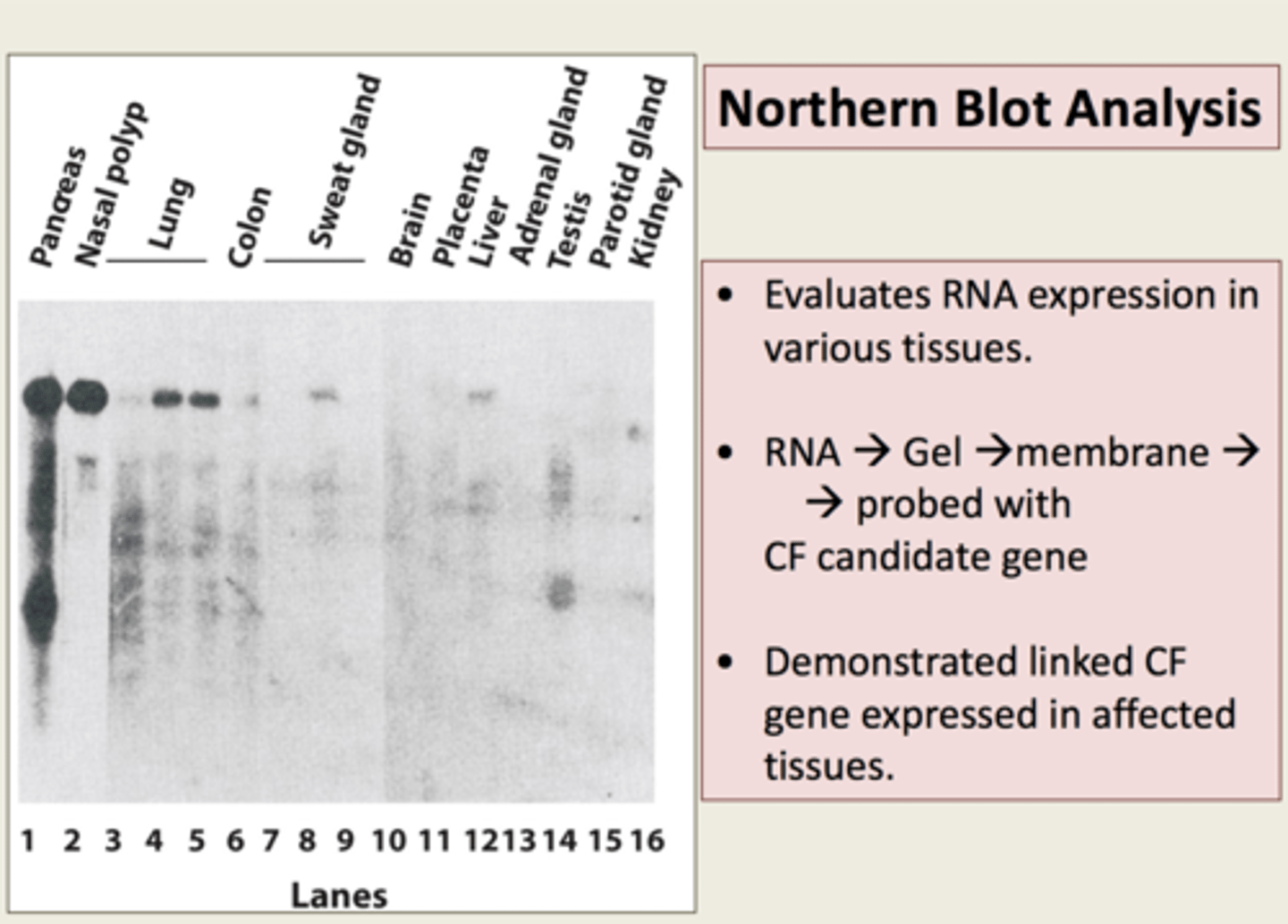 Pancreas Nasal polyp Lung Colon Sweat gland Brain Placenta Liver Adrenal gland Testis Parotid gland Kidney

1 2 3 4 5 6 7 8 9 10 11 12 13 14 15 16

Lanes

Northern Blot Analysis

• Evaluates RNA expression in various tissues.

• RNA → Gel →membrane → → probed with CF candidate gene

• Demonstrated linked CF gene expressed in affected tissues.